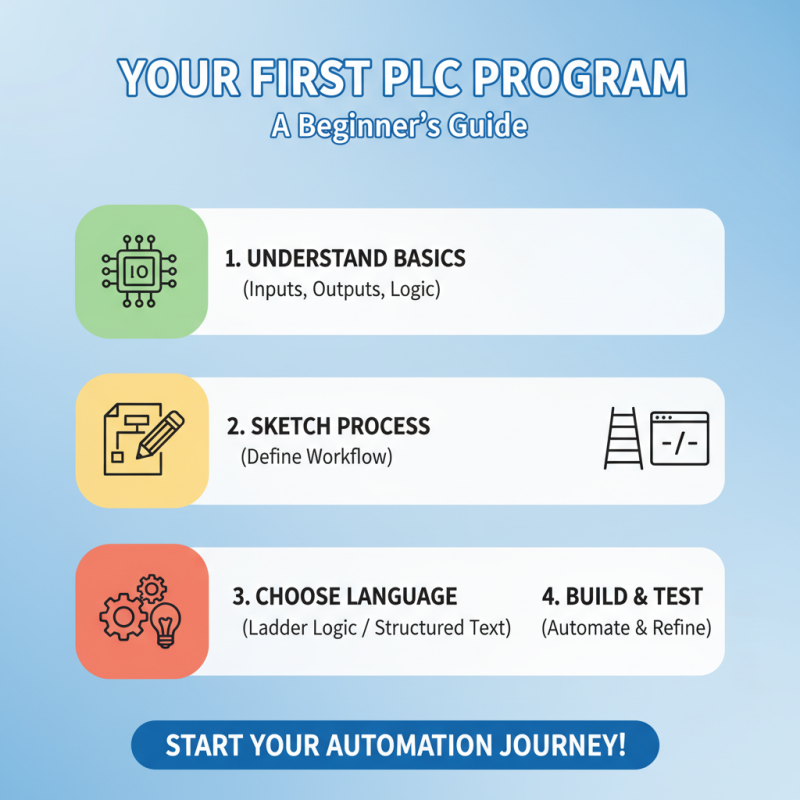 YOUR FIRST PLC PROGRAM
A Beginner's Guide

IO

1. UNDERSTAND BASICS
(Inputs, Outputs, Logic)

2. SKETCH PROCESS
(Define Workflow)

-/-

3. CHOOSE LANGUAGE
(Ladder Logic / Structured Text)

4. BUILD & TEST
(Automate & Refine)

START YOUR AUTOMATION JOURNEY!